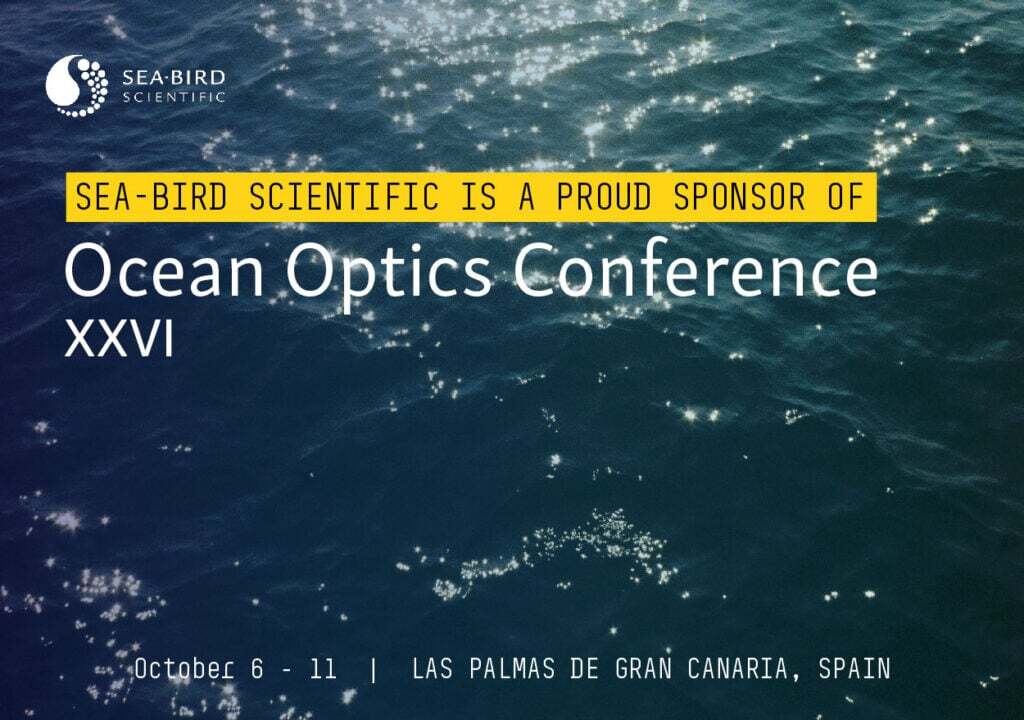 SEA·BIRD SCIENTIFIC

SEA-BIRD SCIENTIFIC IS A PROUD SPONSOR OF

Ocean Optics Conference XXVI

October 6 - 11 | LAS PALMAS DE GRAN CANARIA, SPAIN